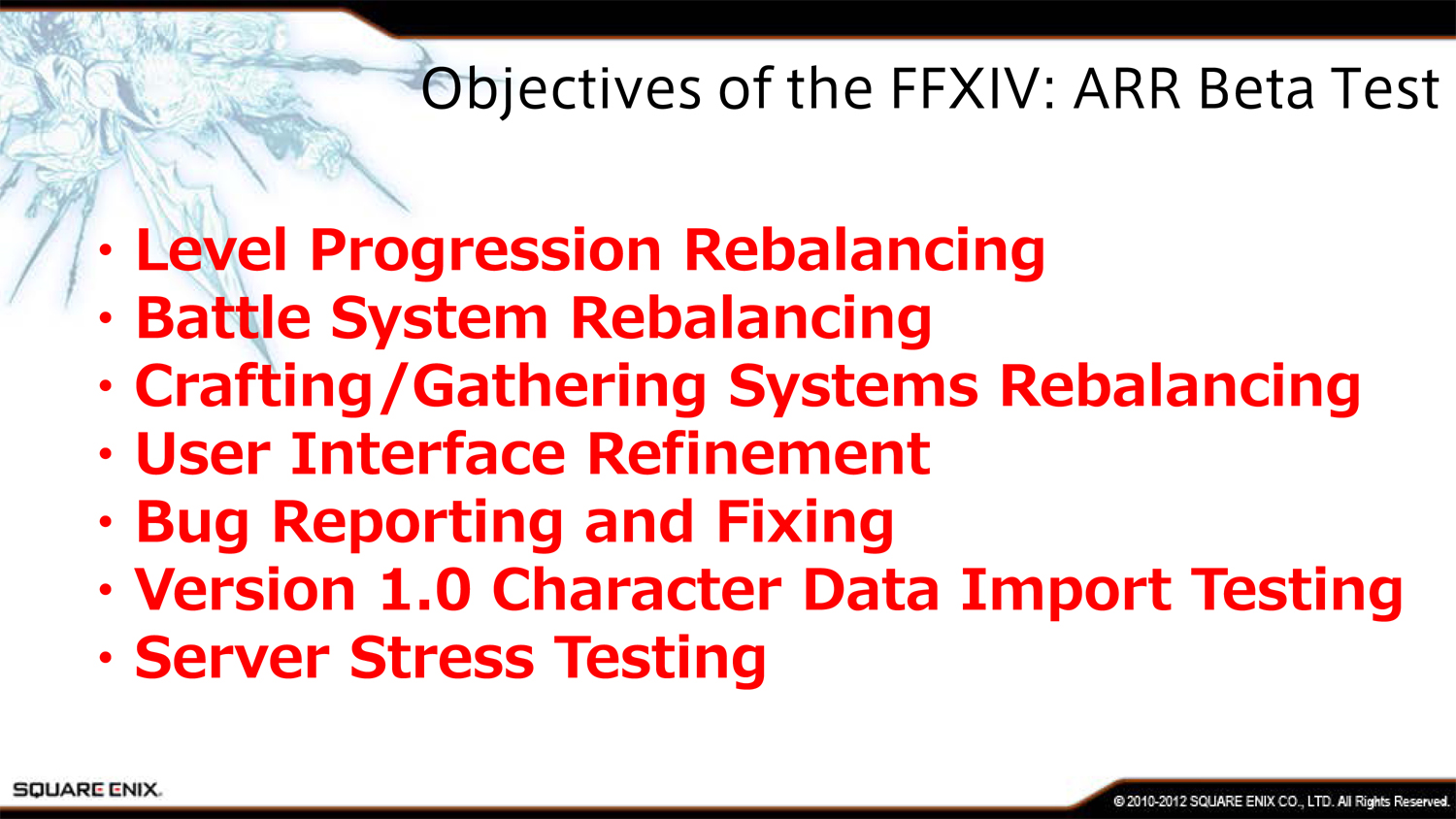 Objectives of the FFXIV: ARR Beta Test

・Level Progression Rebalancing
・Battle System Rebalancing
・Crafting/Gathering Systems Rebalancing
・User Interface Refinement
・Bug Reporting and Fixing
・Version 1.0 Character Data Import Testing
・Server Stress Testing

SQUARE ENIX.

© 2010-2012 SQUARE ENIX CO., LTD. All Rights Reserved.